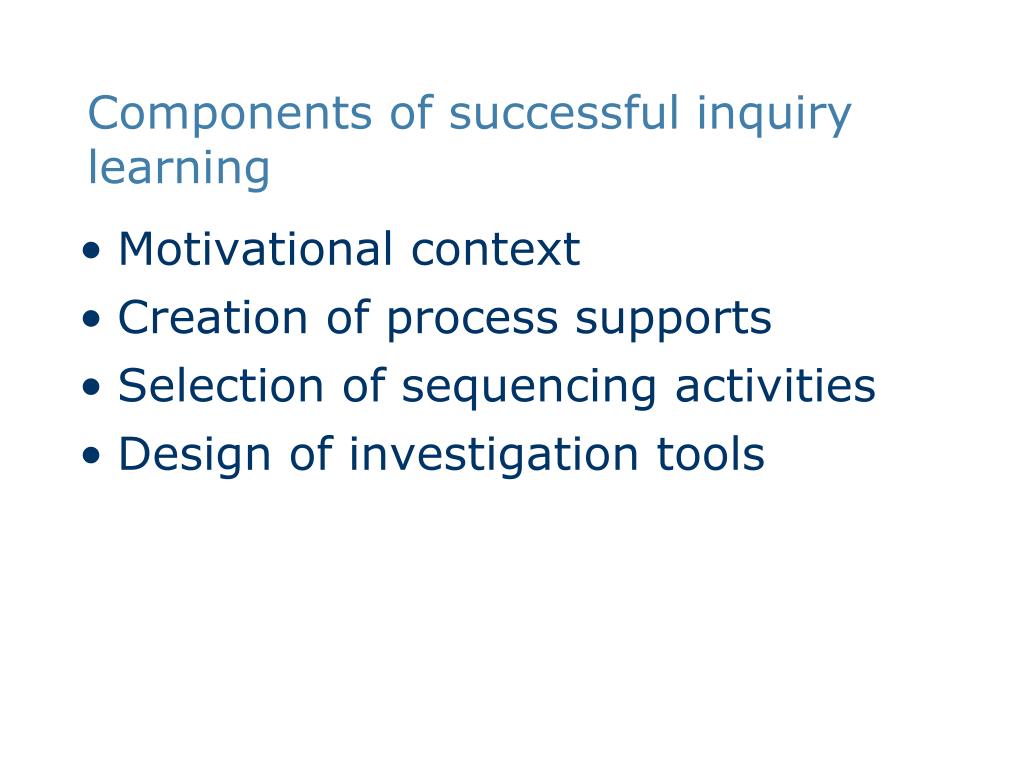 Components of successful inquiry learning

• Motivational context
• Creation of process supports
• Selection of sequencing activities
• Design of investigation tools